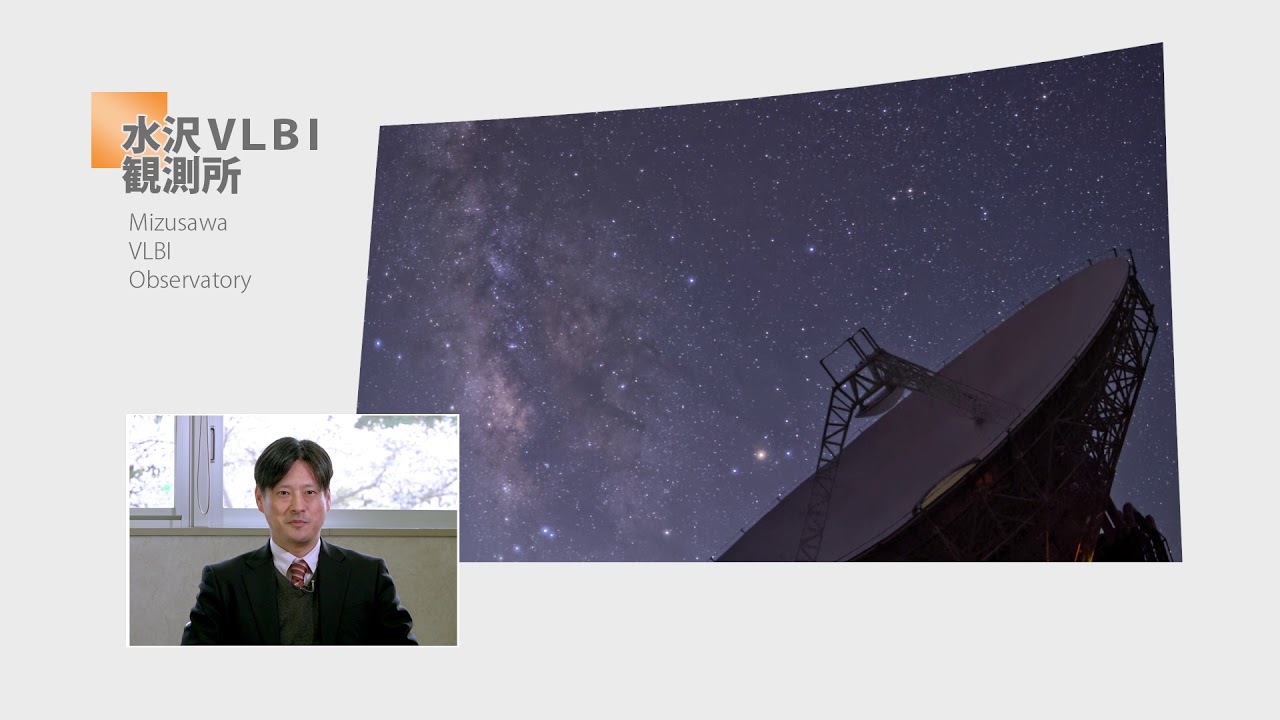 水沢VLBI
観測所

Mizusawa
VLBI
Observatory